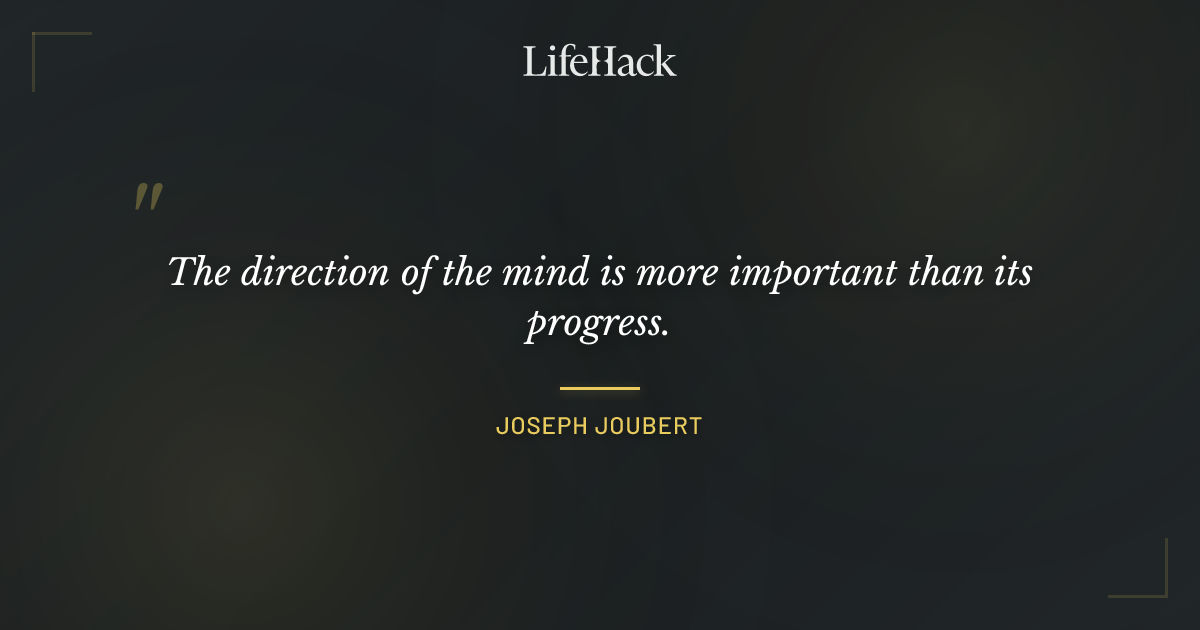 LifeHack

"

The direction of the mind is more important than its progress.

JOSEPH JOUBERT